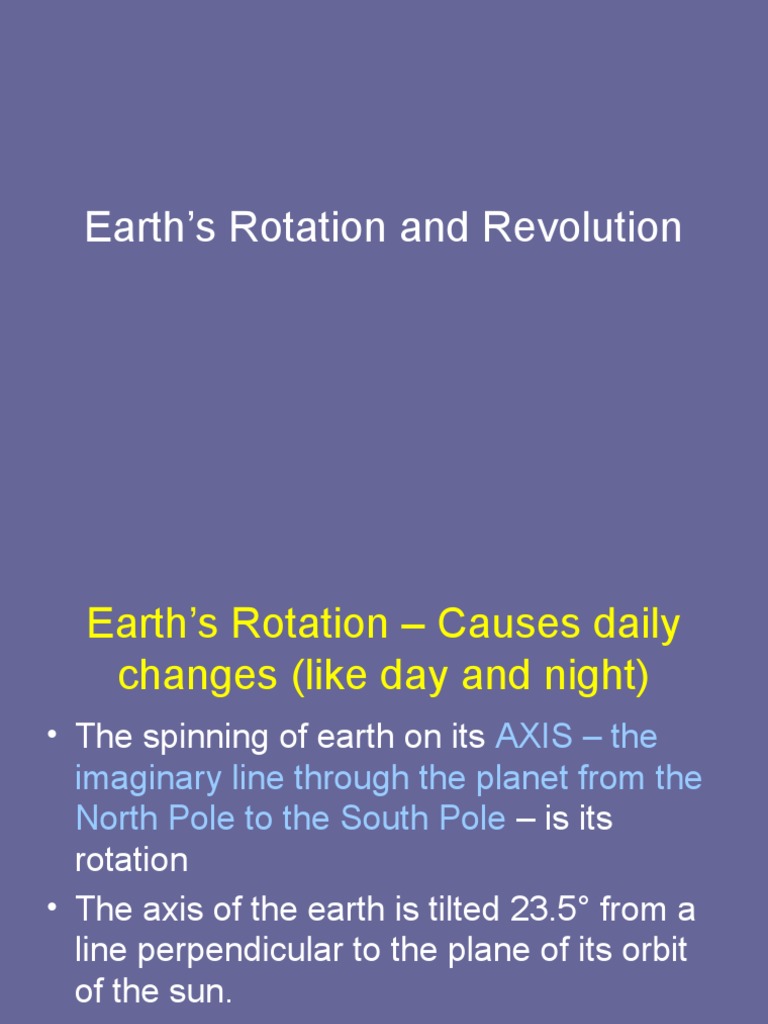 Earth’s Rotation and Revolution

Earth’s Rotation – Causes daily changes (like day and night)

• The spinning of earth on its AXIS – the imaginary line through the planet from the North Pole to the South Pole – is its rotation
• The axis of the earth is tilted 23.5° from a line perpendicular to the plane of its orbit of the sun.